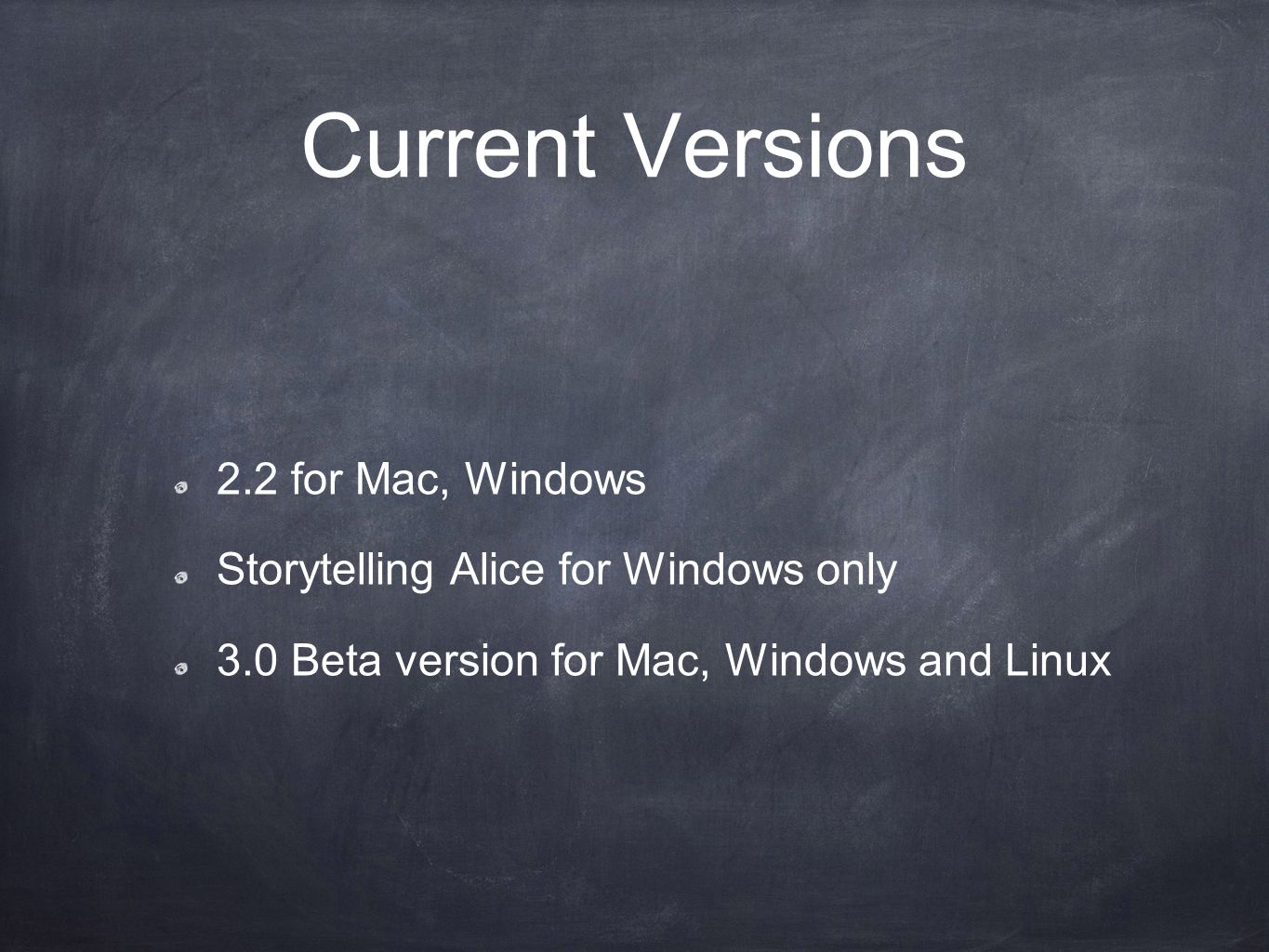 Current Versions

2.2 for Mac, Windows

Storytelling Alice for Windows only

3.0 Beta version for Mac, Windows and Linux